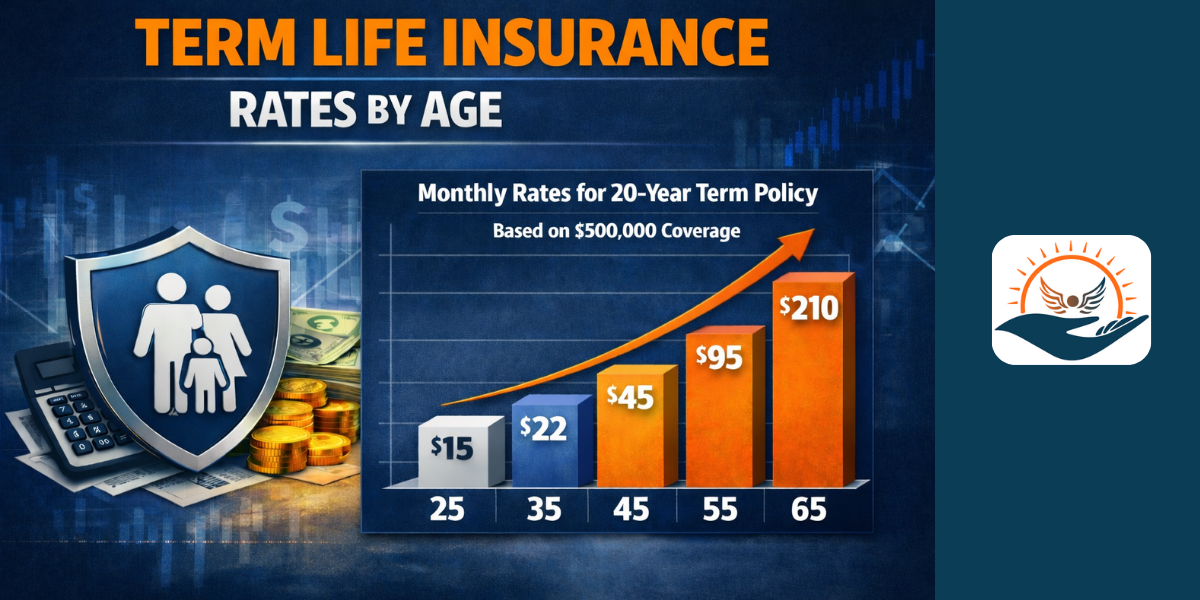 TERM LIFE INSURANCE

RATES BY AGE

Monthly Rates for 20-Year Term Policy

Based on $500,000 Coverage

$15
$22
$45
$95
$210

25 35 45 55 65